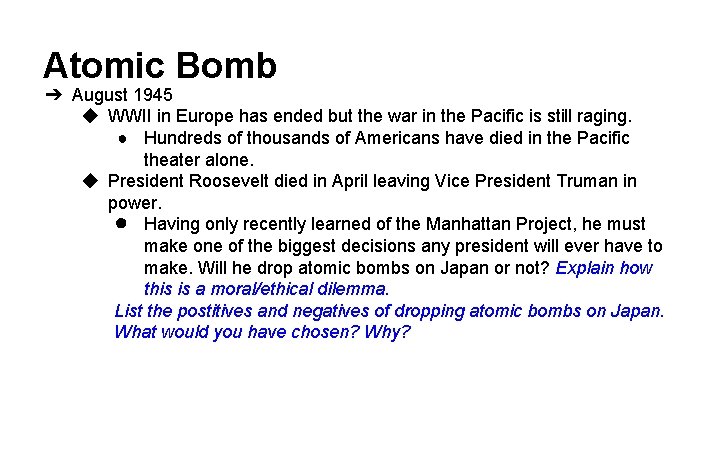 Atomic Bomb

➔ August 1945

◆ WWII in Europe has ended but the war in the Pacific is still raging.

● Hundreds of thousands of Americans have died in the Pacific theater alone.

◆ President Roosevelt died in April leaving Vice President Truman in power.

● Having only recently learned of the Manhattan Project, he must make one of the biggest decisions any president will ever have to make. Will he drop atomic bombs on Japan or not? Explain how this is a moral/ethical dilemma.

List the postitives and negatives of dropping atomic bombs on Japan. What would you have chosen? Why?